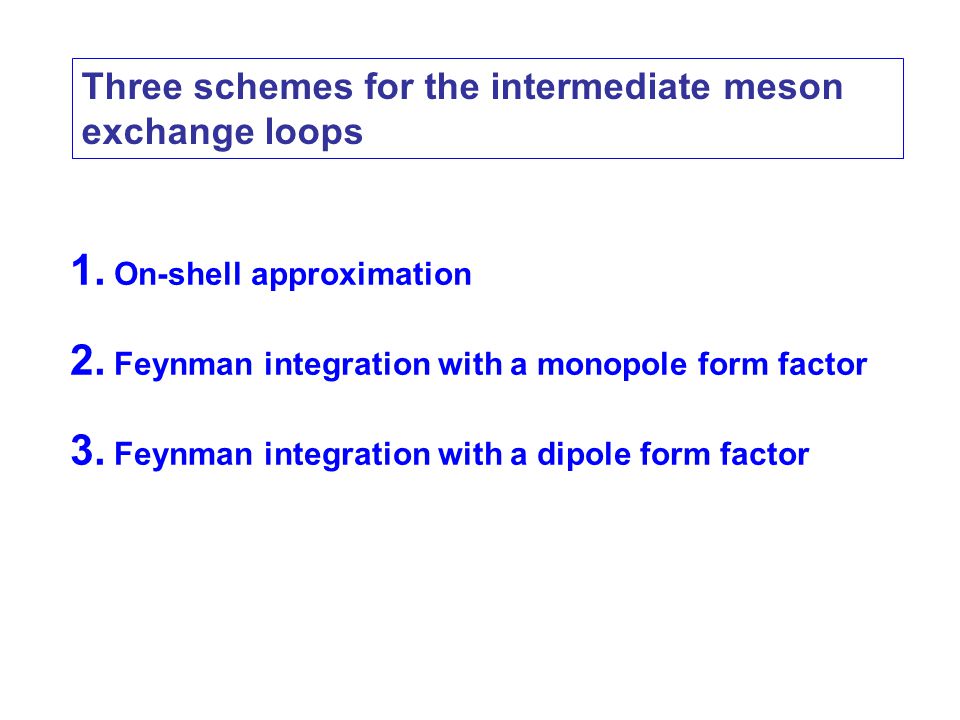 Three schemes for the intermediate meson exchange loops

1. On-shell approximation

2. Feynman integration with a monopole form factor

3. Feynman integration with a dipole form factor